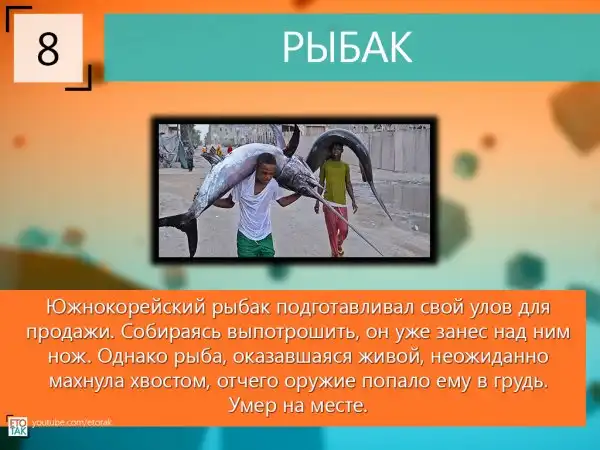 8

РЫБАК

Южнокорейский рыбак подготавливал свой улов для продажи. Собираясь выпотрошить, он уже занес над ним нож. Однако рыба, оказавшаяся живой, неожиданно махнула хвостом, отчего оружие попало ему в грудь. Умер на месте.

ETO TAK youtube.com/etorak